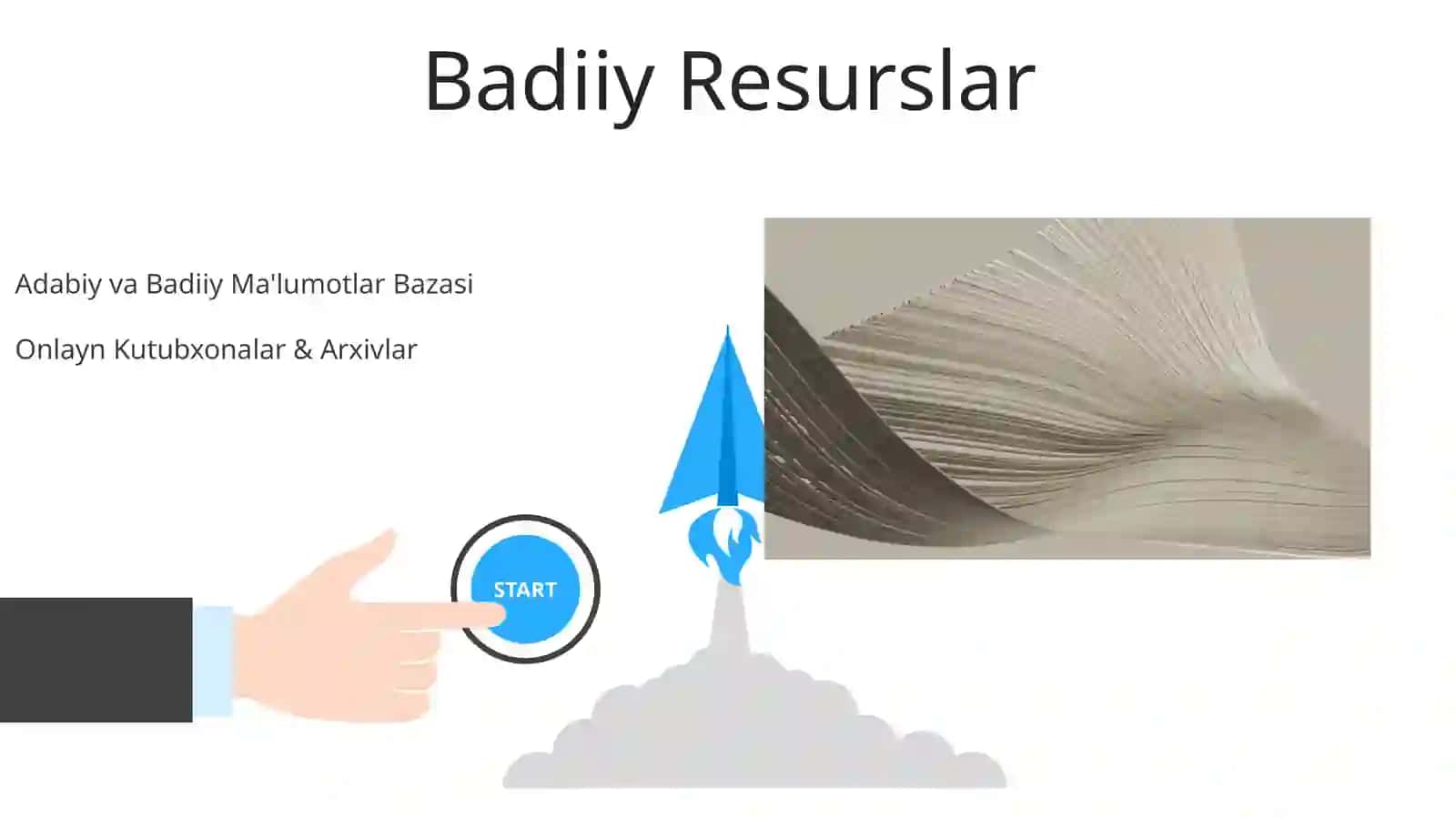 Badiiy Resurslar

Adabiy va Badiiy Ma'lumotlar Bazasi

Onlayn Kutubxonalar & Arxivlar

START